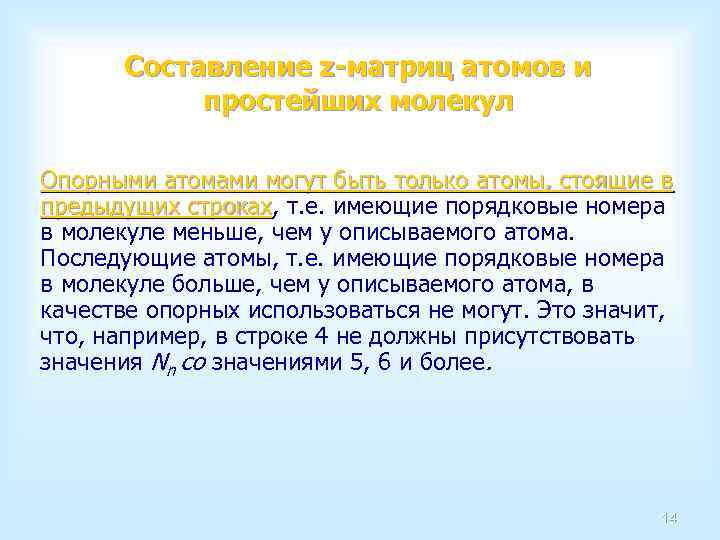 Составление z-матриц атомов и простейших молекул

Опорными атомами могут быть только атомы, стоящие в предыдущих строках, т.е. имеющие порядковые номера в молекуле меньше, чем у описываемого атома. Последующие атомы, т.е. имеющие порядковые номера в молекуле больше, чем у описываемого атома, в качестве опорных использоваться не могут. Это значит, что, например, в строке 4 не должны присутствовать значения $N_n$ со значениями 5, 6 и более.

14